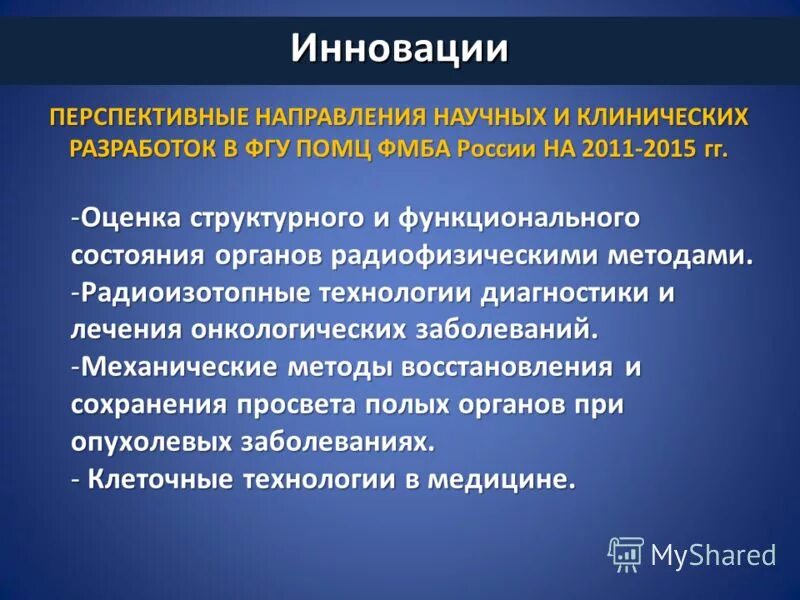 Инновации

ПЕРСПЕКТИВНЫЕ НАПРАВЛЕНИЯ НАУЧНЫХ И КЛИНИЧЕСКИХ РАЗРАБОТОК В ФГУ ПОМЦ ФМБА России НА 2011-2015 гг.

-Оценка структурного и функционального состояния органов радиофизическими методами.
-Радиоизотопные технологии диагностики и лечения онкологических заболеваний.
-Механические методы восстановления и сохранения просвета полых органов при опухолевых заболеваниях.
- Клеточные технологии в медицине.

MyShared